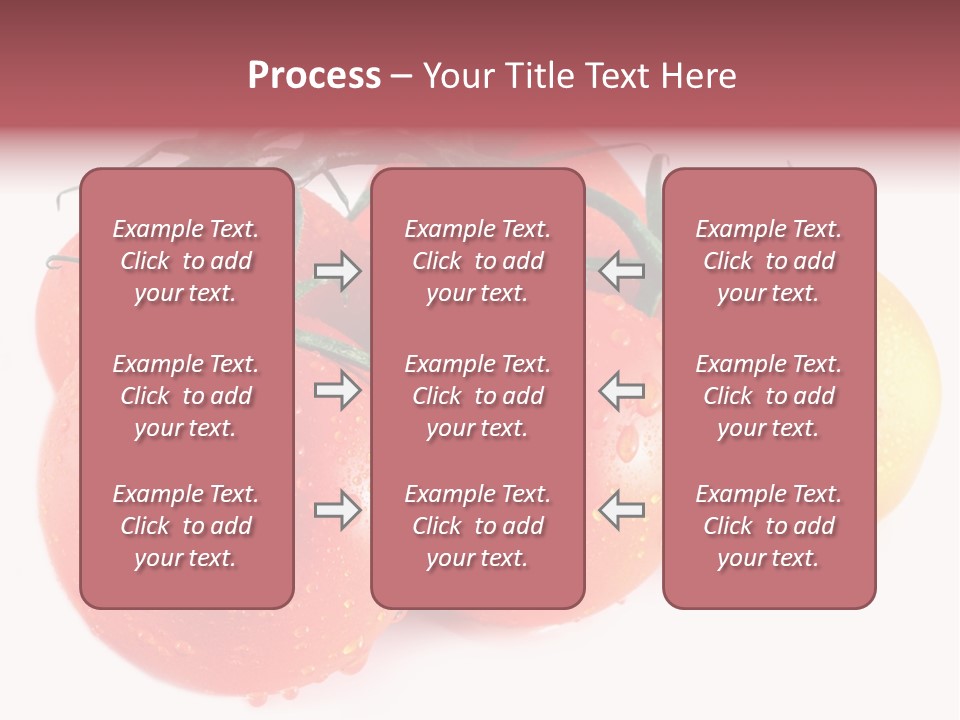 Process – Your Title Text Here

Example Text. Click to add your text.

Example Text. Click to add your text.

Example Text. Click to add your text.

Example Text. Click to add your text.

Example Text. Click to add your text.

Example Text. Click to add your text.

Example Text. Click to add your text.

Example Text. Click to add your text.

Example Text. Click to add your text.